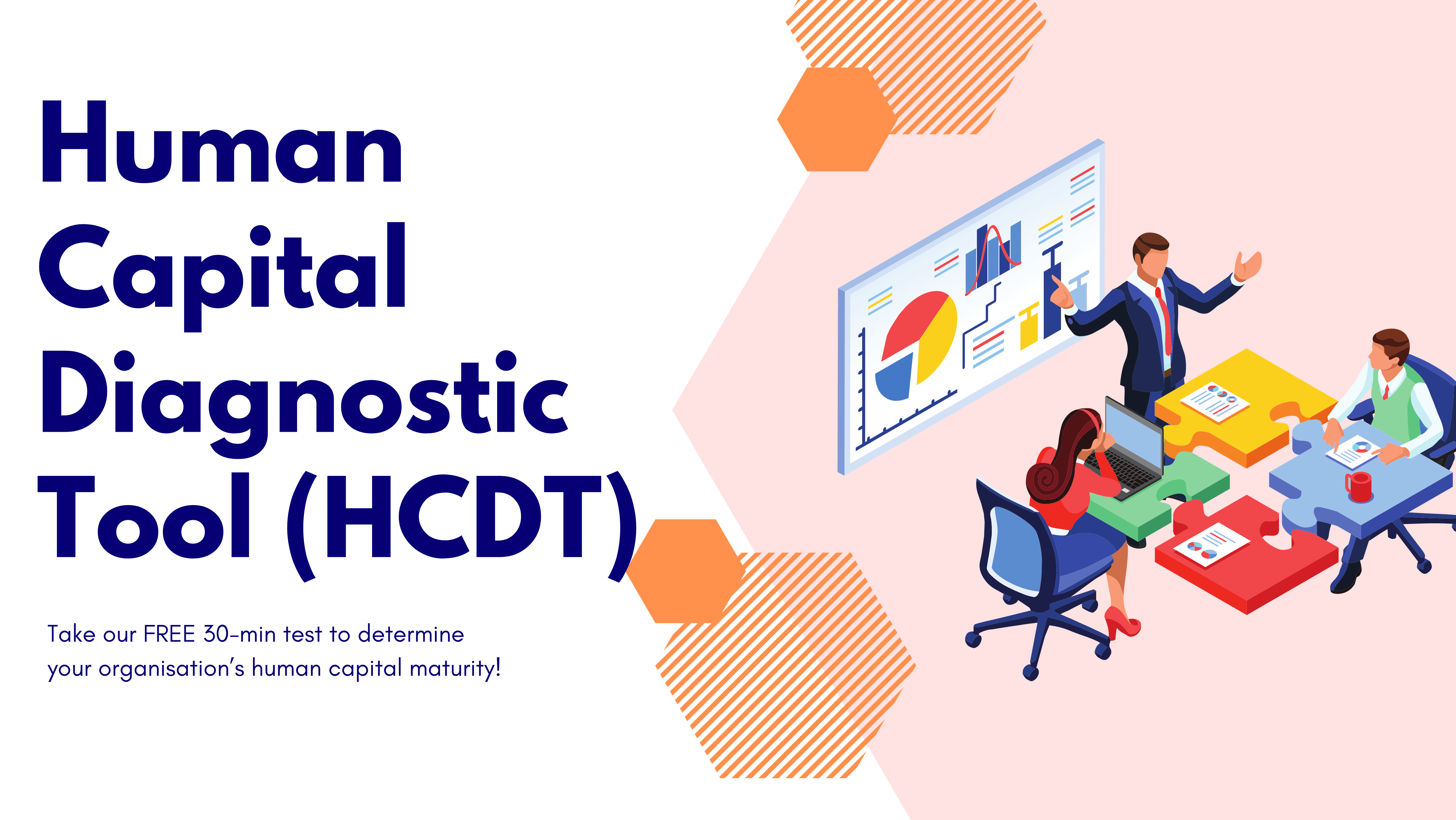 Human Capital Diagnostic Tool (HCDT)

Take our FREE 30-min test to determine your organisation's human capital maturity!